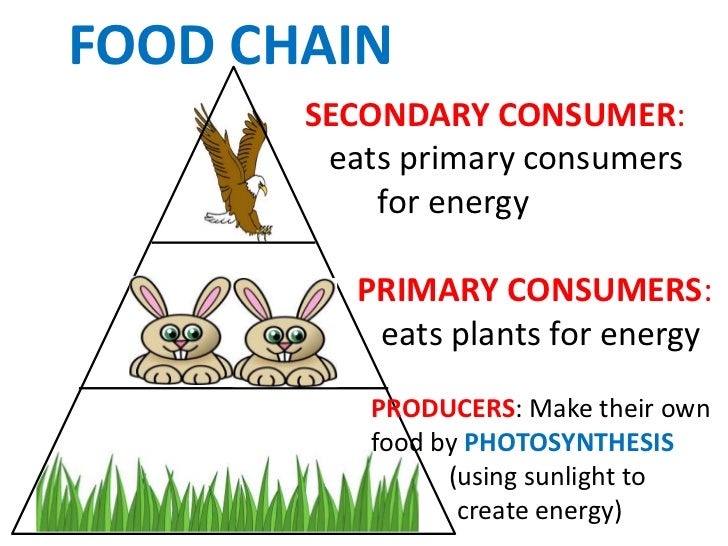 FOOD CHAIN

SECONDARY CONSUMER: eats primary consumers for energy

PRIMARY CONSUMERS: eats plants for energy

PRODUCERS: Make their own food by PHOTOSYNTHESIS (using sunlight to create energy)